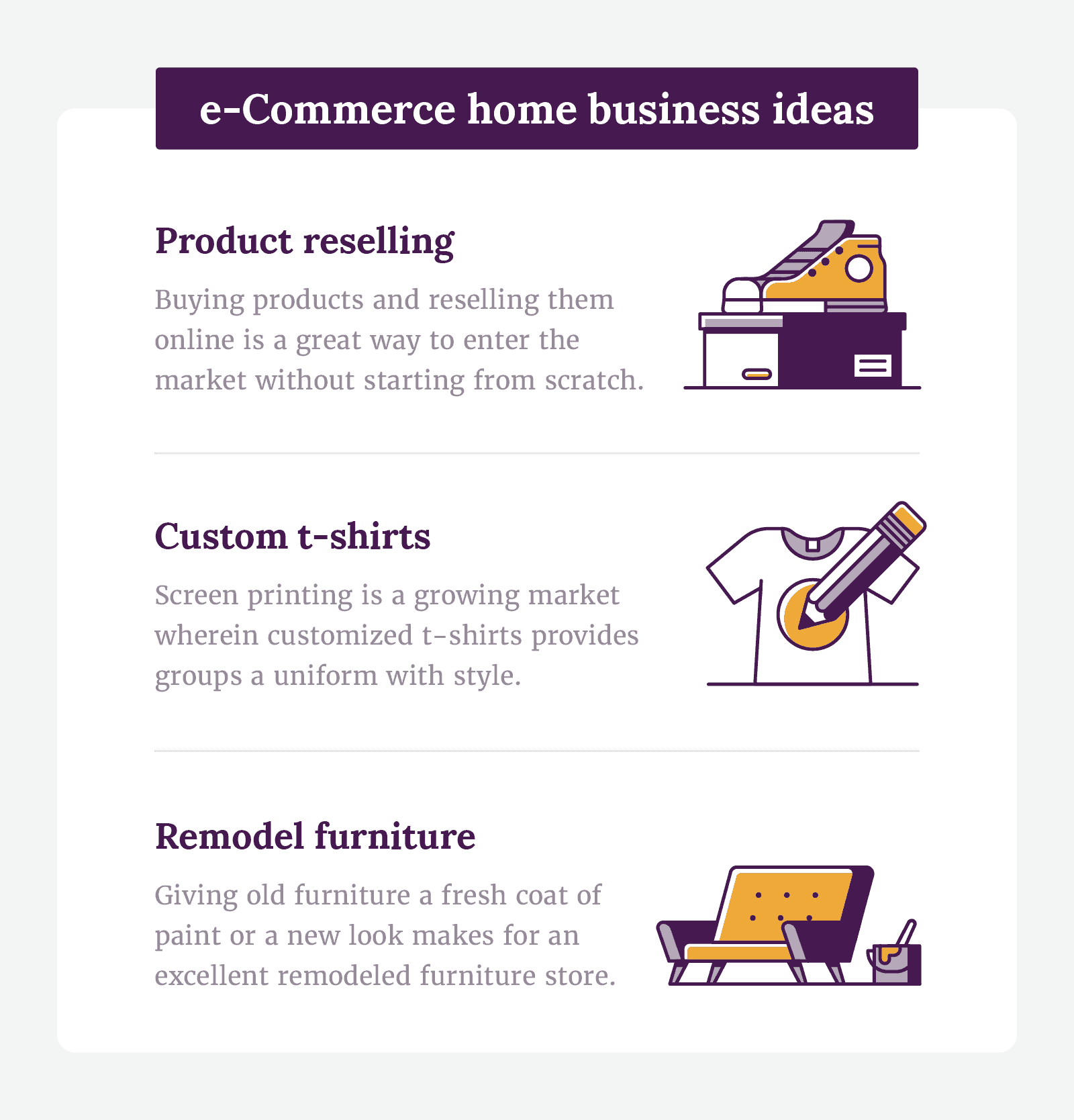 e-Commerce home business ideas

Product reselling

Buying products and reselling them online is a great way to enter the market without starting from scratch.

Custom t-shirts

Screen printing is a growing market wherein customized t-shirts provides groups a uniform with style.

Remodel furniture

Giving old furniture a fresh coat of paint or a new look makes for an excellent remodeled furniture store.